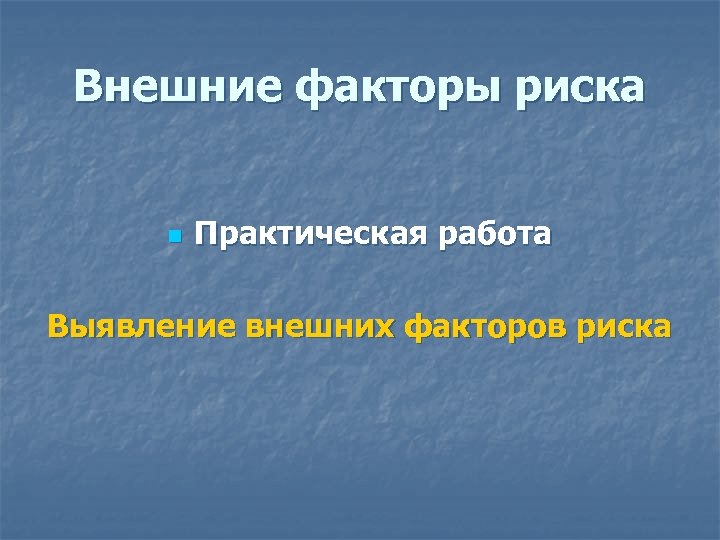 Внешние факторы риска

Практическая работа

Выявление внешних факторов риска